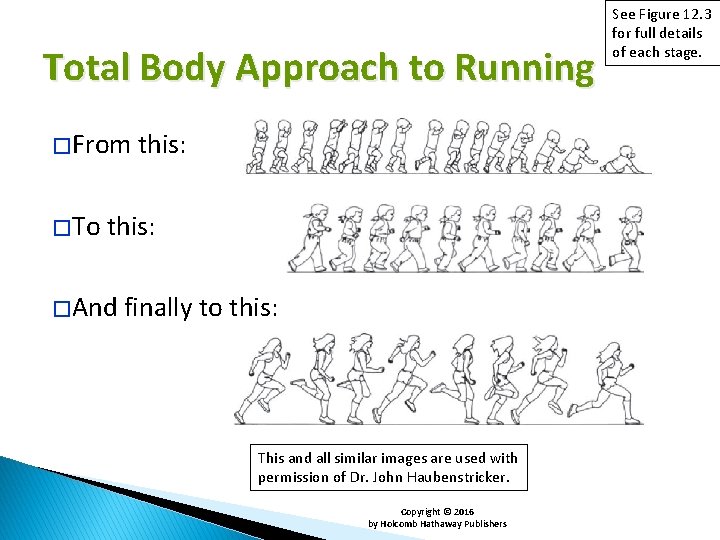 See Figure 12.3 for full details of each stage.

Total Body Approach to Running

□From this:

□To this:

□And finally to this:

This and all similar images are used with permission of Dr. John Haubenstricker.

Copyright © 2016
by Holcomb Hathaway Publishers